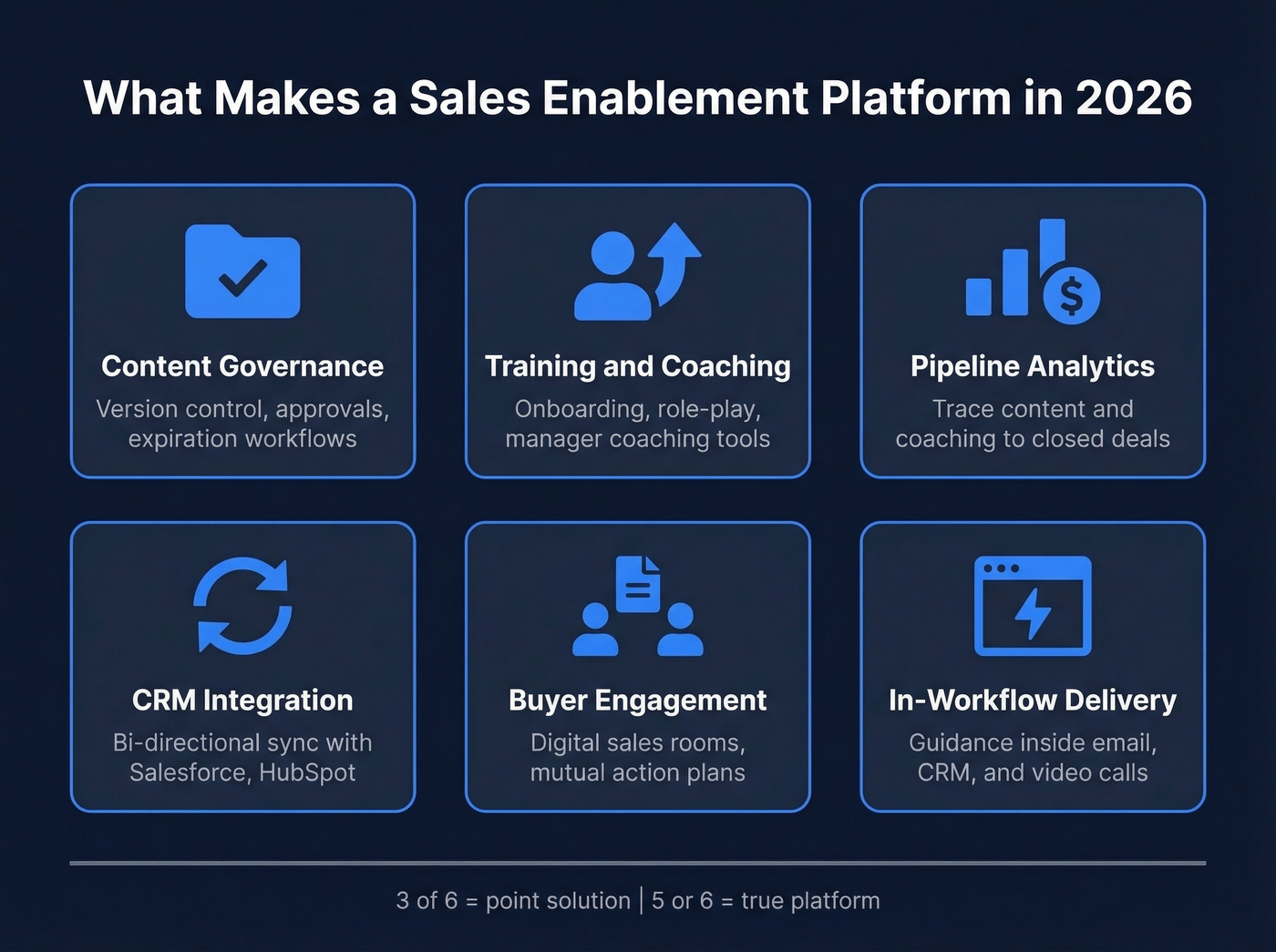 What Makes a Sales Enablement Platform in 2026

Content Governance
Version control, approvals, expiration workflows

Training and Coaching
Onboarding, role-play, manager coaching tools

Pipeline Analytics
Trace content and coaching to closed deals

CRM Integration
Bi-directional sync with Salesforce, HubSpot

Buyer Engagement
Digital sales rooms, mutual action plans

In-Workflow Delivery
Guidance inside email, CRM, and video calls

3 of 6 = point solution | 5 or 6 = true platform